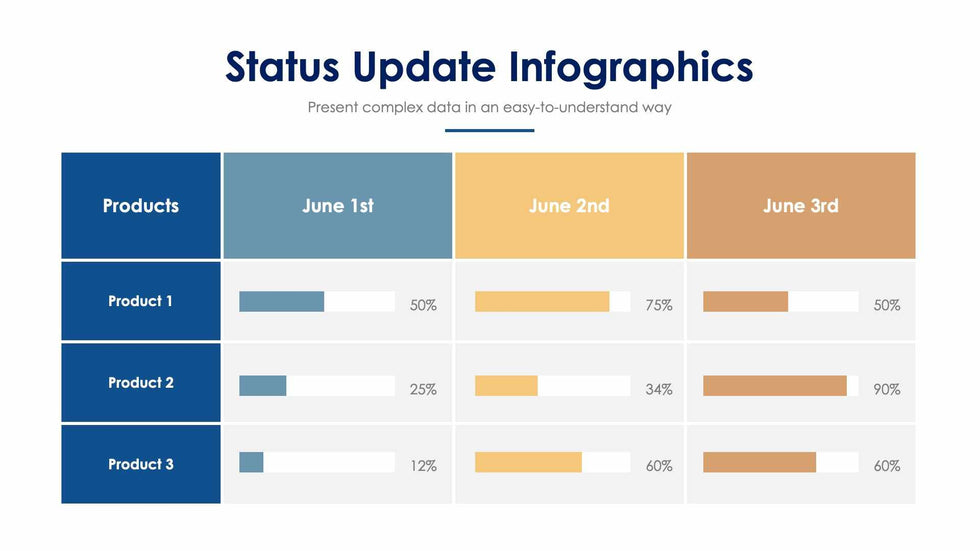 Status Update Infographics

Present complex data in an easy-to-understand way

| Products | June 1st | June 2nd | June 3rd |
|---|---|---|---|
| Product 1 | 50% | 75% | 50% |
| Product 2 | 25% | 34% | 90% |
| Product 3 | 12% | 60% | 60% |